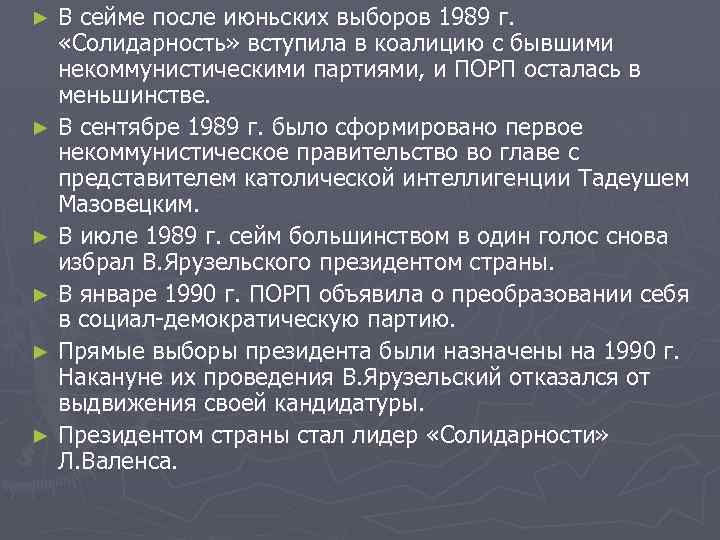 ► В сейме после июньских выборов 1989 г. «Солидарность» вступила в коалицию с бывшими некоммунистическими партиями, и ПОРП осталась в меньшинстве.

► В сентябре 1989 г. было сформировано первое некоммунистическое правительство во главе с представителем католической интеллигенции Тадеушем Мазовецким.

► В июле 1989 г. сейм большинством в один голос снова избрал В.Ярузельского президентом страны.

► В январе 1990 г. ПОРП объявила о преобразовании себя в социал-демократическую партию.

► Прямые выборы президента были назначены на 1990 г. Накануне их проведения В.Ярузельский отказался от выдвижения своей кандидатуры.

► Президентом страны стал лидер «Солидарности» Л.Валенса.